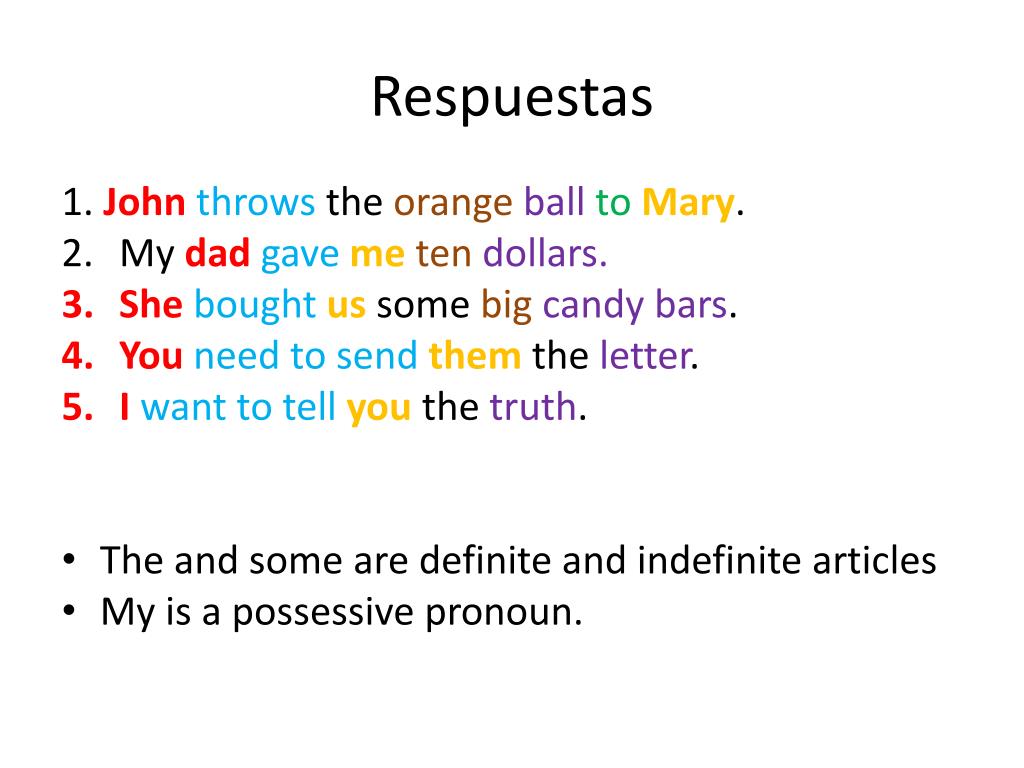 Respuestas

1. John throws the orange ball to Mary.
2. My dad gave me ten dollars.
3. She bought us some big candy bars.
4. You need to send them the letter.
5. I want to tell you the truth.

• The and some are definite and indefinite articles
• My is a possessive pronoun.